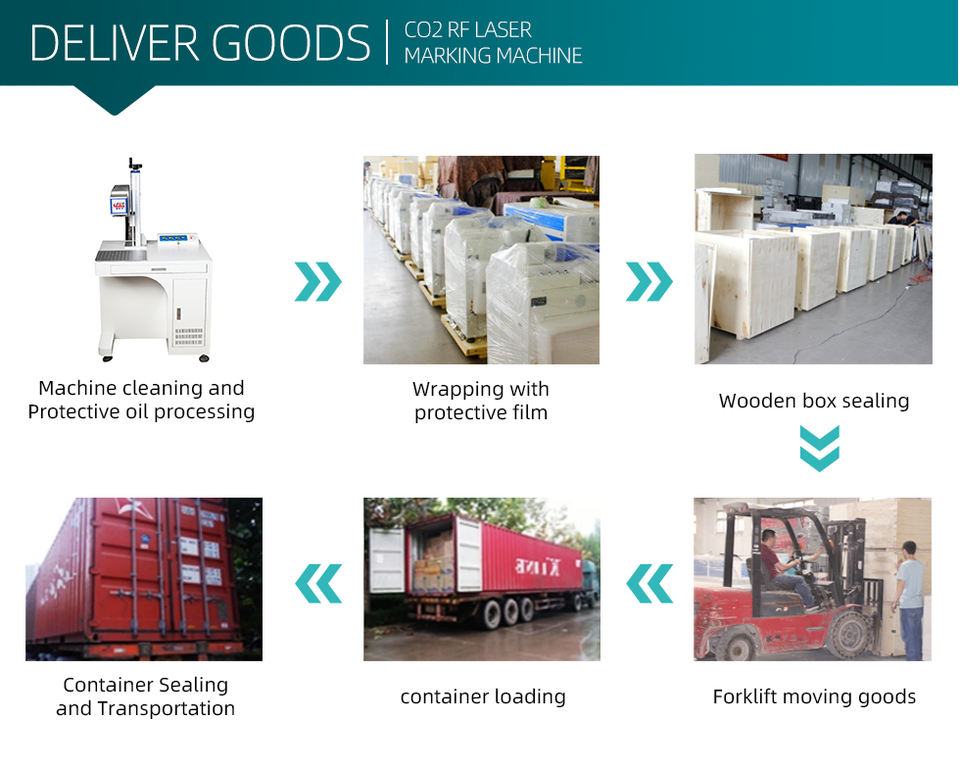 DELIVER GOODS | CO2 RF LASER MARKING MACHINE

Machine cleaning and Protective oil processing

Wrapping with protective film

Wooden box sealing

Forklift moving goods

container loading

Container Sealing and Transportation